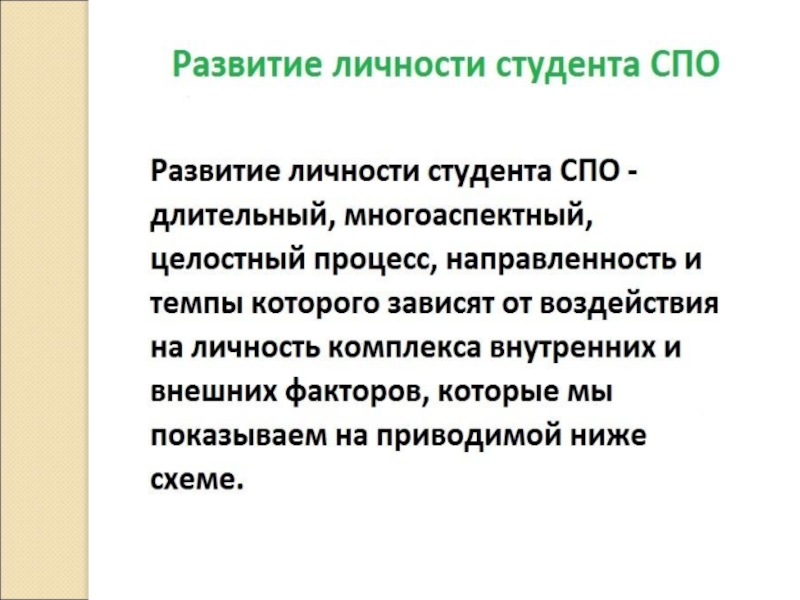 Развитие личности студента СПО

Развитие личности студента СПО - длительный, многоаспектный, целостный процесс, направленность и темпы которого зависят от воздействия на личность комплекса внутренних и внешних факторов, которые мы показываем на приводимой ниже схеме.